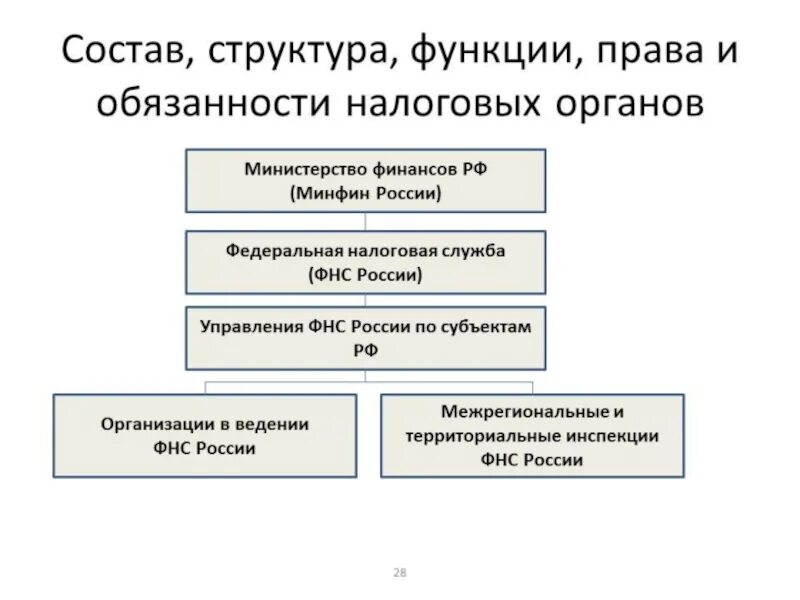 Состав, структура, функции, права и обязанности налоговых органов

Министерство финансов РФ (Минфин России)

Федеральная налоговая служба (ФНС России)

Управления ФНС России по субъектам РФ

Организации в ведении ФНС России

Межрегиональные и территориальные инспекции ФНС России

28